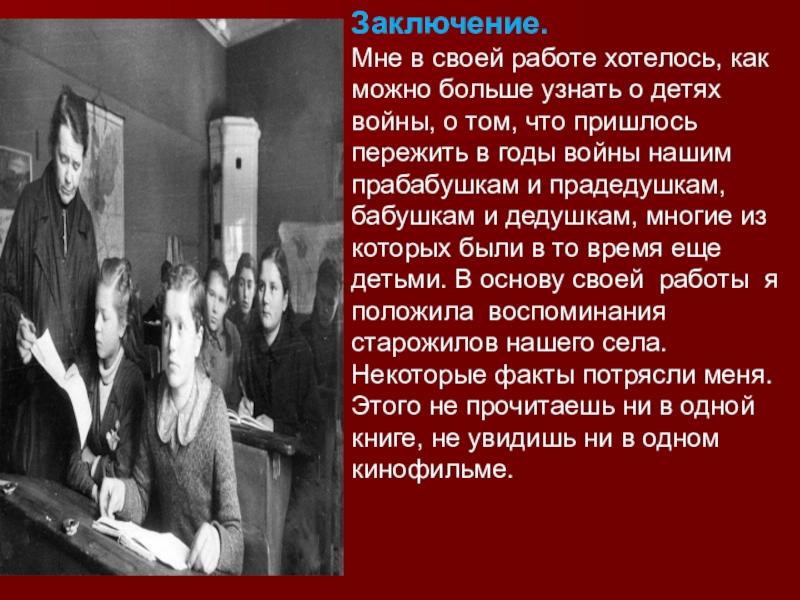 Заключение.
Мне в своей работе хотелось, как можно больше узнать о детях войны, о том, что пришлось пережить в годы войны нашим прабабушкам и прадедушкам, бабушкам и дедушкам, многие из которых были в то время еще детьми. В основу своей работы я положила воспоминания старожилов нашего села. Некоторые факты потрясли меня. Этого не прочитаешь ни в одной книге, не увидишь ни в одном кинофильме.